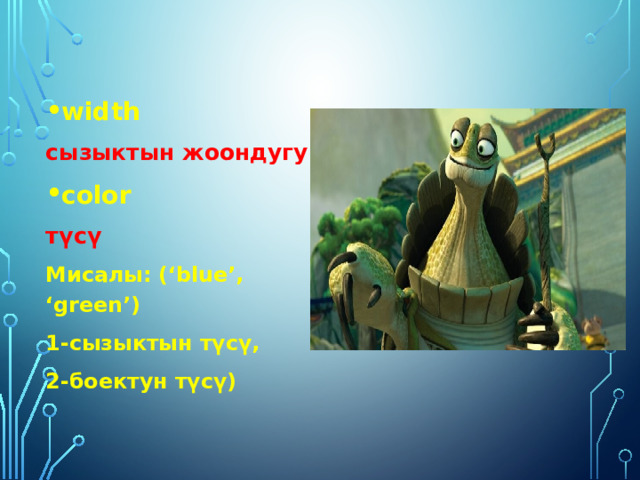 • width

сызыктын жоондугу

• color

түсү

Мисалы: (‘blue’, ‘green’)

1-сызыктын түсү,

2-боектун түсү)